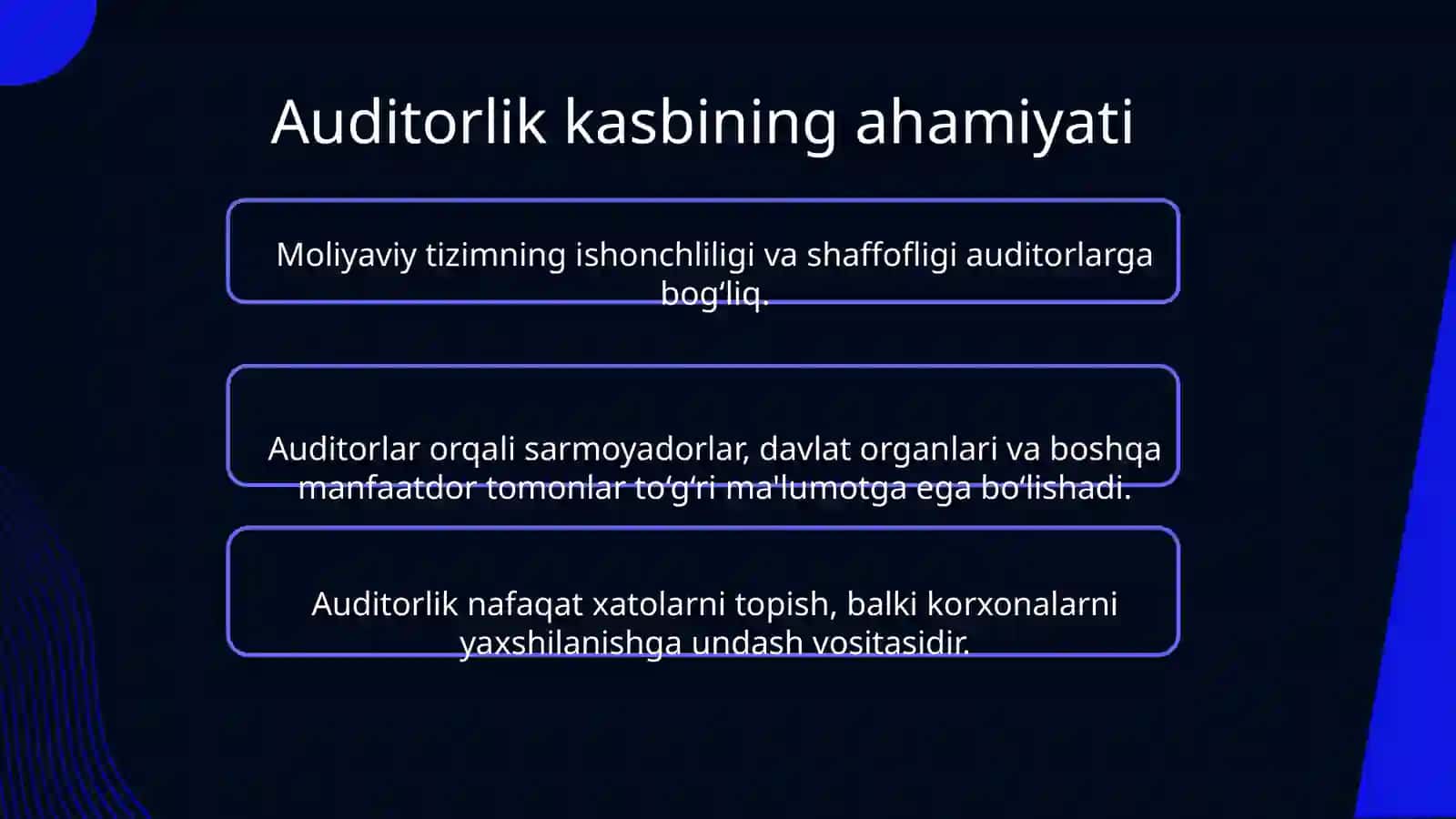 Auditorlik kasbining ahamiyati

Moliyaviy tizimning ishonchliligi va shaffofligi auditorlarga bog‘liq.

Auditorlar orqali sarmoyadorlar, davlat organlari va boshqa manfaatdor tomonlar to‘g‘ri ma'lumotga ega bo‘lishadi.

Auditorlik nafaqat xatolarni topish, balki korxonalarni yaxshilanishga undash vositasidir.